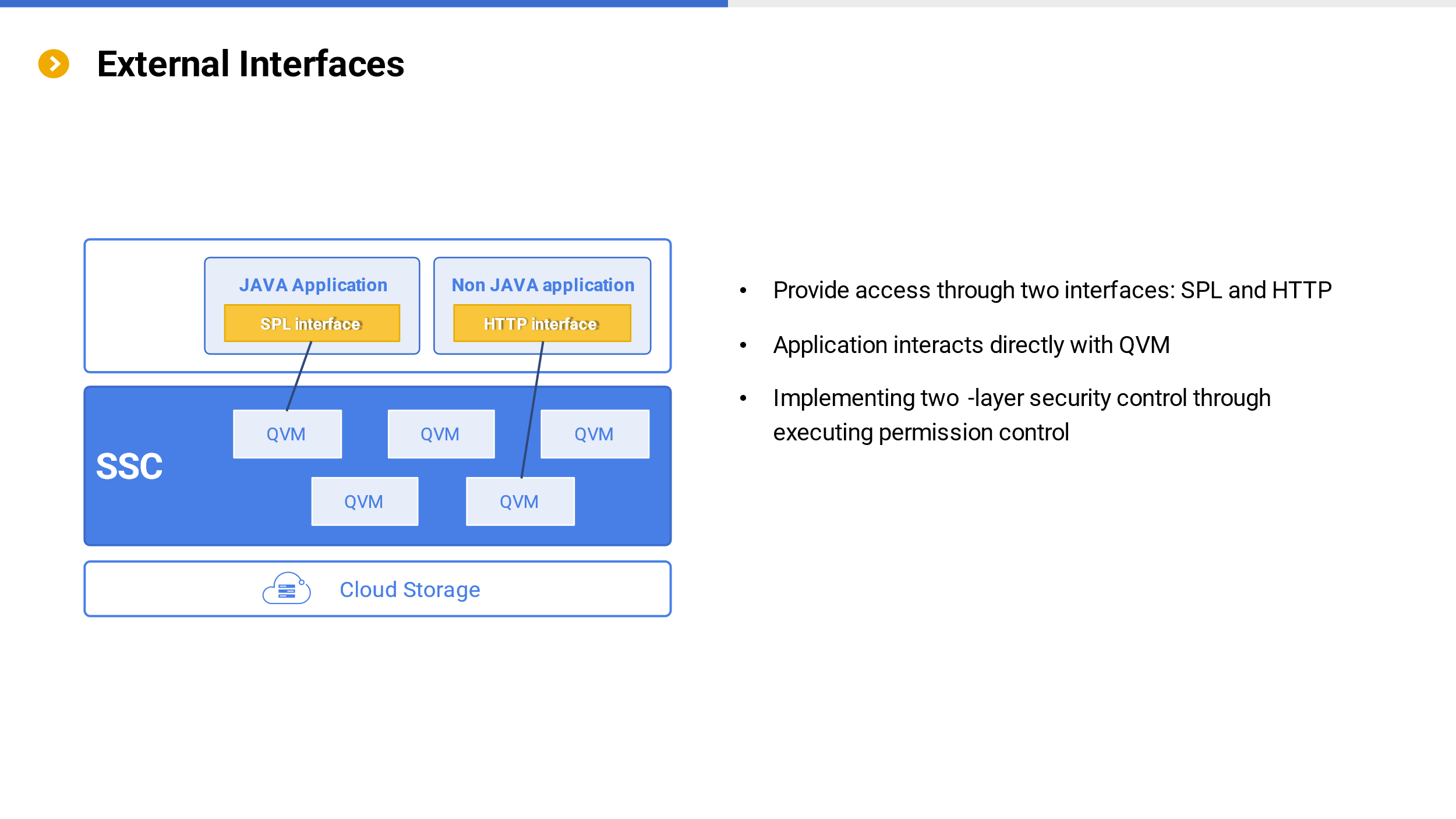 External Interfaces

JAVA Application
SPL interface

Non JAVA application
HTTP interface

SSC

QVM QVM QVM
QVM QVM

Cloud Storage

• Provide access through two interfaces: SPL and HTTP

• Application interacts directly with QVM

• Implementing two -layer security control through executing permission control